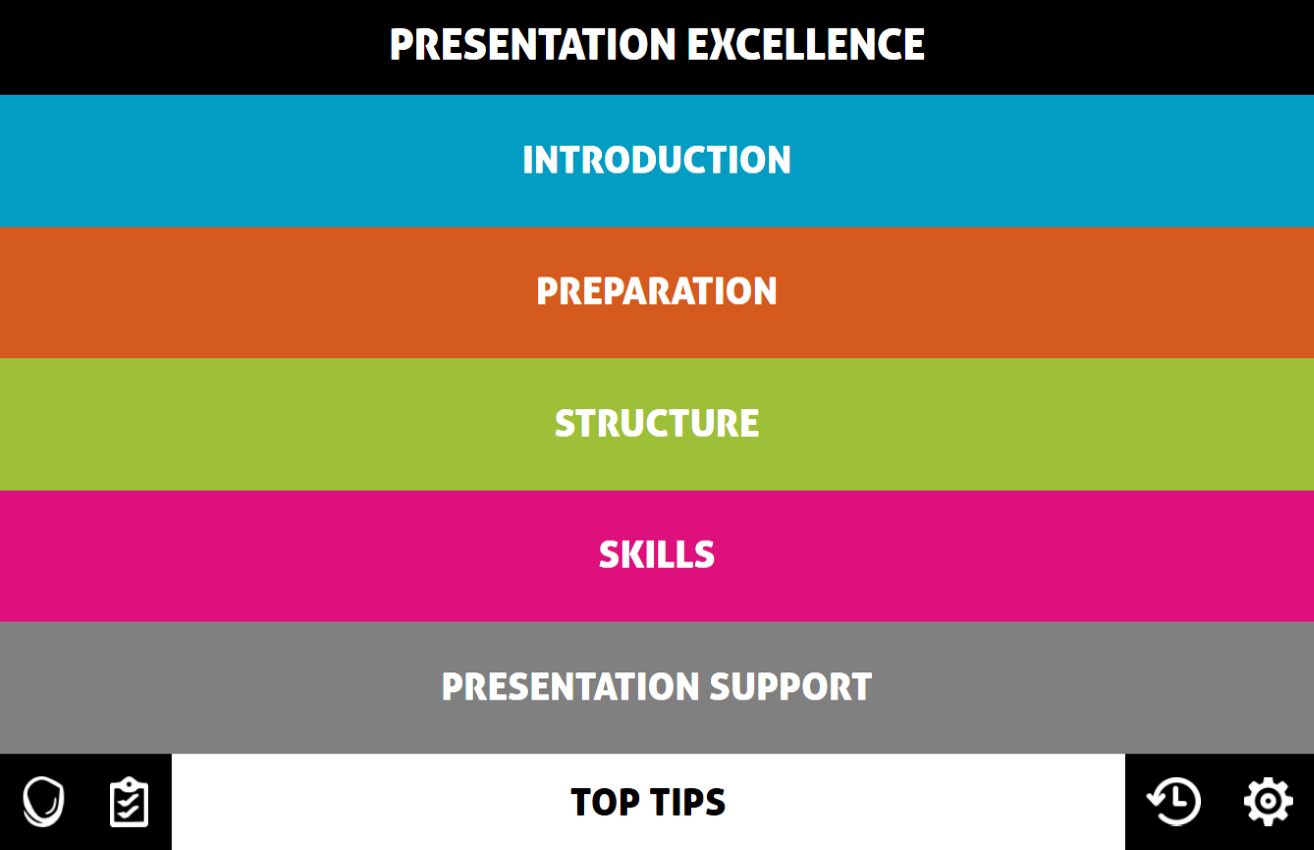 PRESENTATION EXCELLENCE

INTRODUCTION

PREPARATION

STRUCTURE

SKILLS

PRESENTATION SUPPORT

TOP TIPS